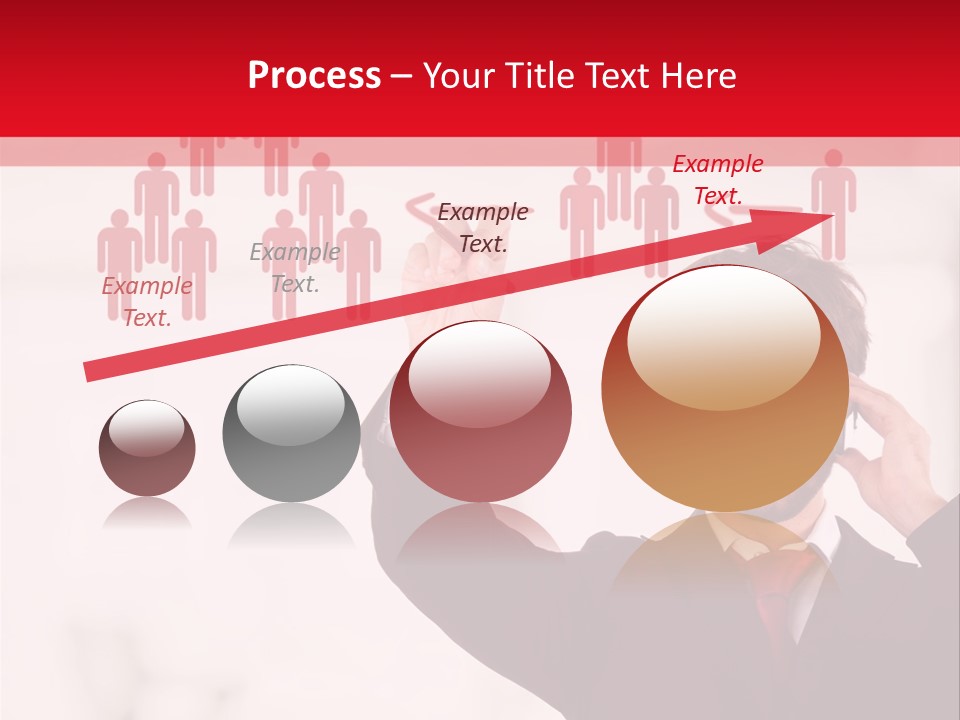 Process – Your Title Text Here

Example Text.

Example Text.

Example Text.

Example Text.